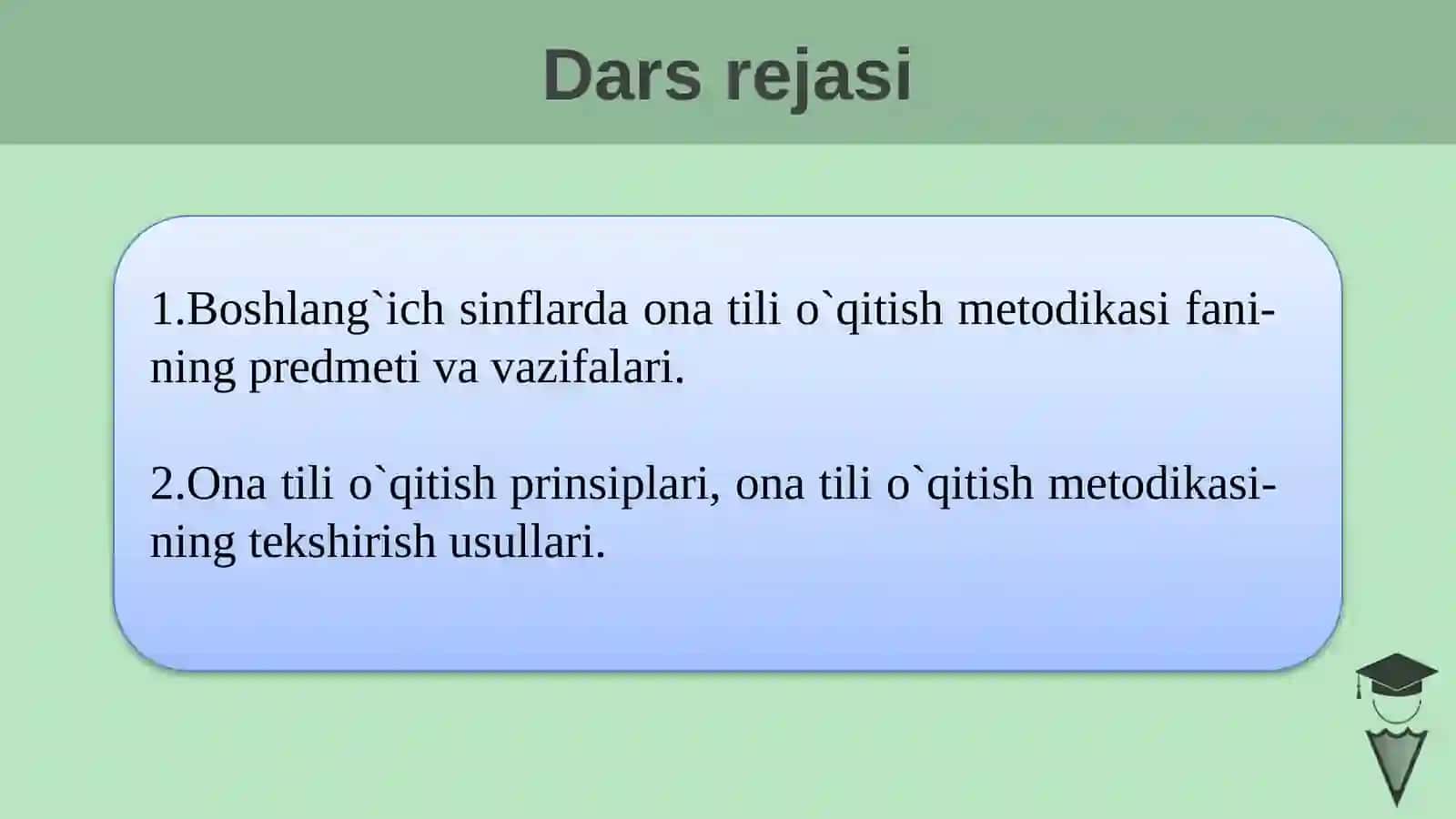 Dars rejasi

1.Boshlang`ich sinflarda ona tili o`qitish metodikasi fanining predmeti va vazifalari.

2.Ona tili o`qitish prinsiplari, ona tili o`qitish metodikasining tekshirish usullari.